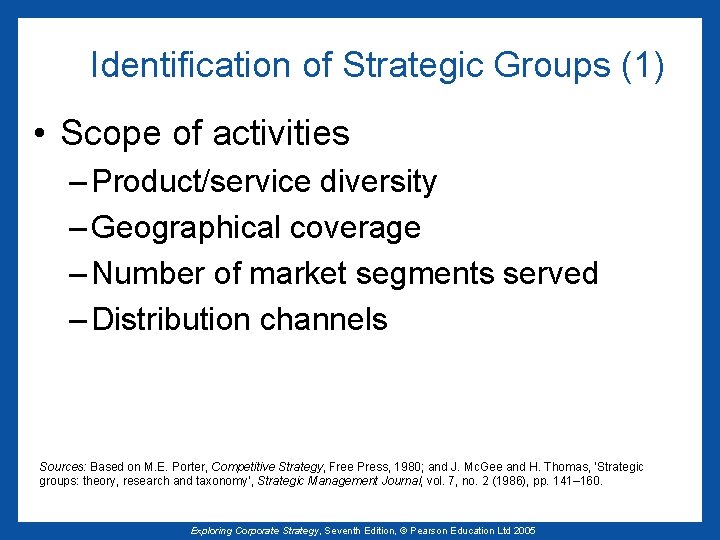 Identification of Strategic Groups (1)

• Scope of activities
– Product/service diversity
– Geographical coverage
– Number of market segments served
– Distribution channels

Sources: Based on M.E. Porter, Competitive Strategy, Free Press, 1980; and J. McGee and H. Thomas, 'Strategic groups: theory, research and taxonomy', Strategic Management Journal, vol. 7, no. 2 (1986), pp. 141–160.

Exploring Corporate Strategy, Seventh Edition, © Pearson Education Ltd 2005